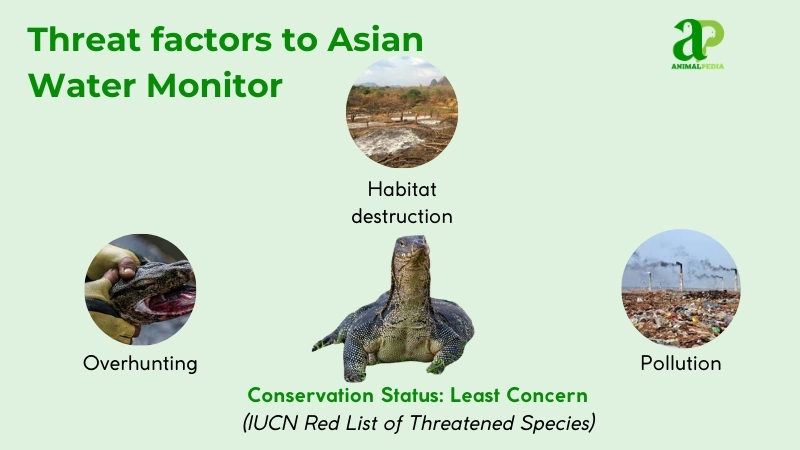 Threat factors to Asian Water Monitor

aP
ANIMALPEDIA

Habitat destruction

Overhunting

Pollution

Conservation Status: Least Concern
(IUCN Red List of Threatened Species)